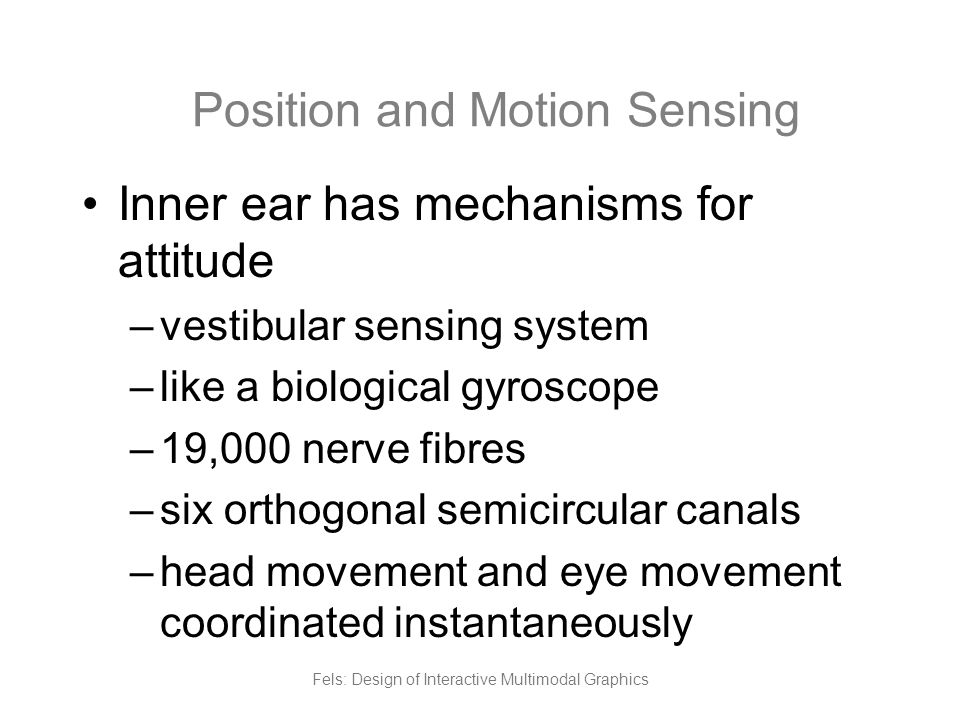 Position and Motion Sensing

• Inner ear has mechanisms for attitude
– vestibular sensing system
– like a biological gyroscope
– 19,000 nerve fibres
– six orthogonal semicircular canals
– head movement and eye movement coordinated instantaneously

Fels: Design of Interactive Multimodal Graphics